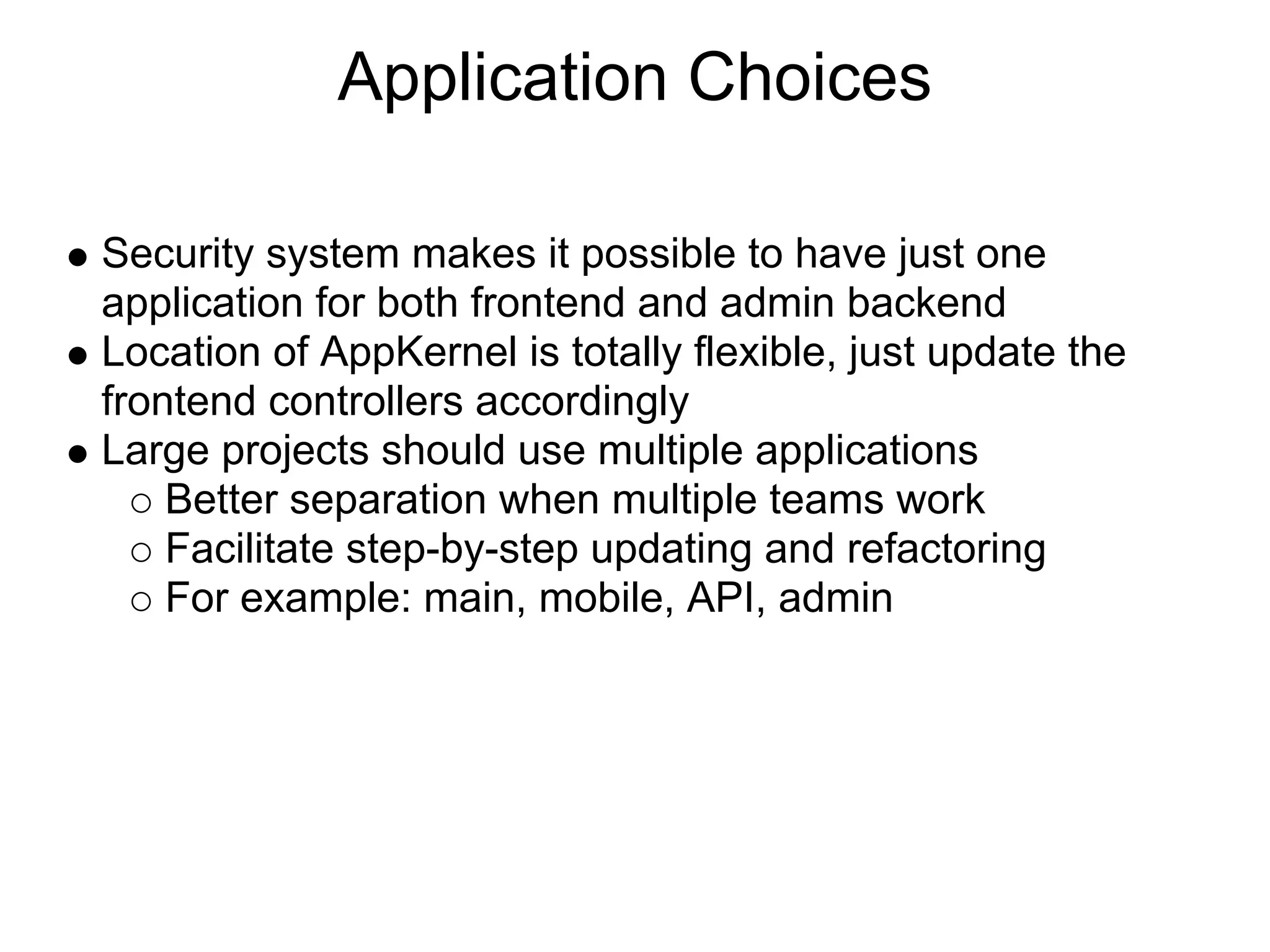 Application Choices

- Security system makes it possible to have just one application for both frontend and admin backend
- Location of AppKernel is totally flexible, just update the frontend controllers accordingly
- Large projects should use multiple applications
  - Better separation when multiple teams work
  - Facilitate step-by-step updating and refactoring
  - For example: main, mobile, API, admin